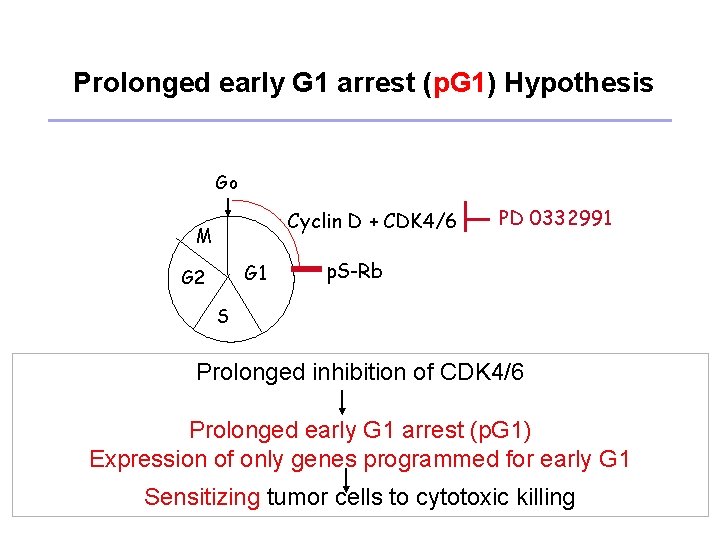 Prolonged early G1 arrest (pG1) Hypothesis

Go

M

G2

G1

S

Cyclin D + CDK4/6

PD 0332991

pS-Rb

Prolonged inhibition of CDK4/6

Prolonged early G1 arrest (pG1)
Expression of only genes programmed for early G1

Sensitizing tumor cells to cytotoxic killing